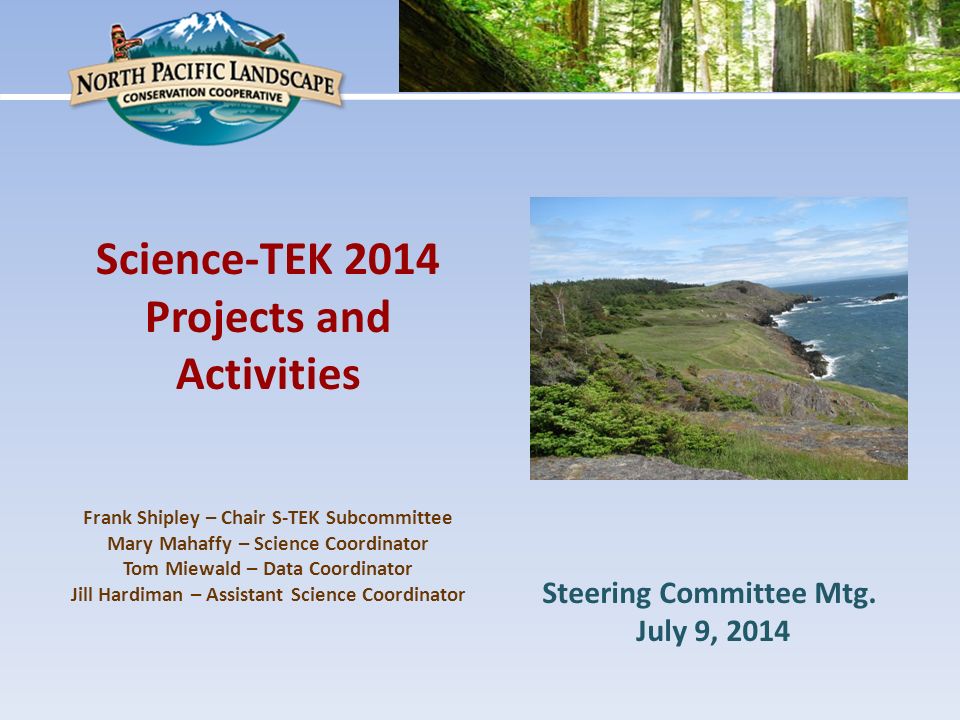 NORTH PACIFIC LANDSCAPE
CONSERVATION COOPERATIVE

Science-TEK 2014
Projects and
Activities

Frank Shipley – Chair S-TEK Subcommittee
Mary Mahaffy – Science Coordinator
Tom Miewald – Data Coordinator
Jill Hardiman – Assistant Science Coordinator

Steering Committee Mtg.
July 9, 2014